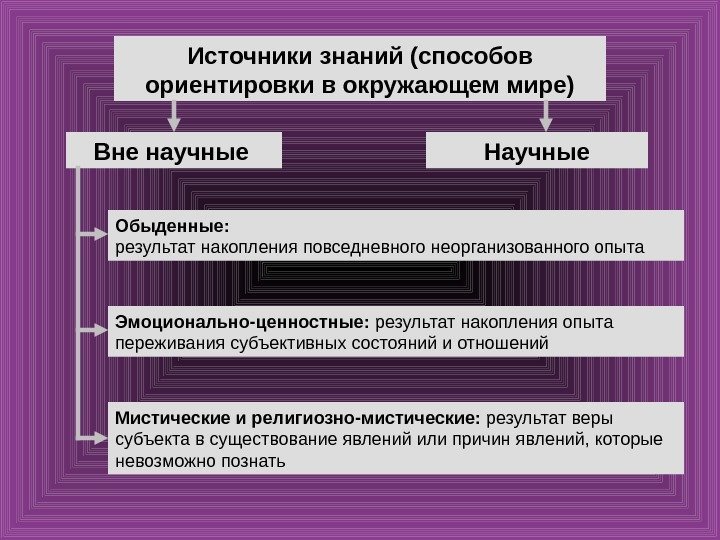 Источники знаний (способов ориентировки в окружающем мире)

Вне научные

Научные

Обыденные:
результат накопления повседневного неорганизованного опыта

Эмоционально-ценностные: результат накопления опыта переживания субъективных состояний и отношений

Мистические и религиозно-мистические: результат веры субъекта в существование явлений или причин явлений, которые невозможно познать